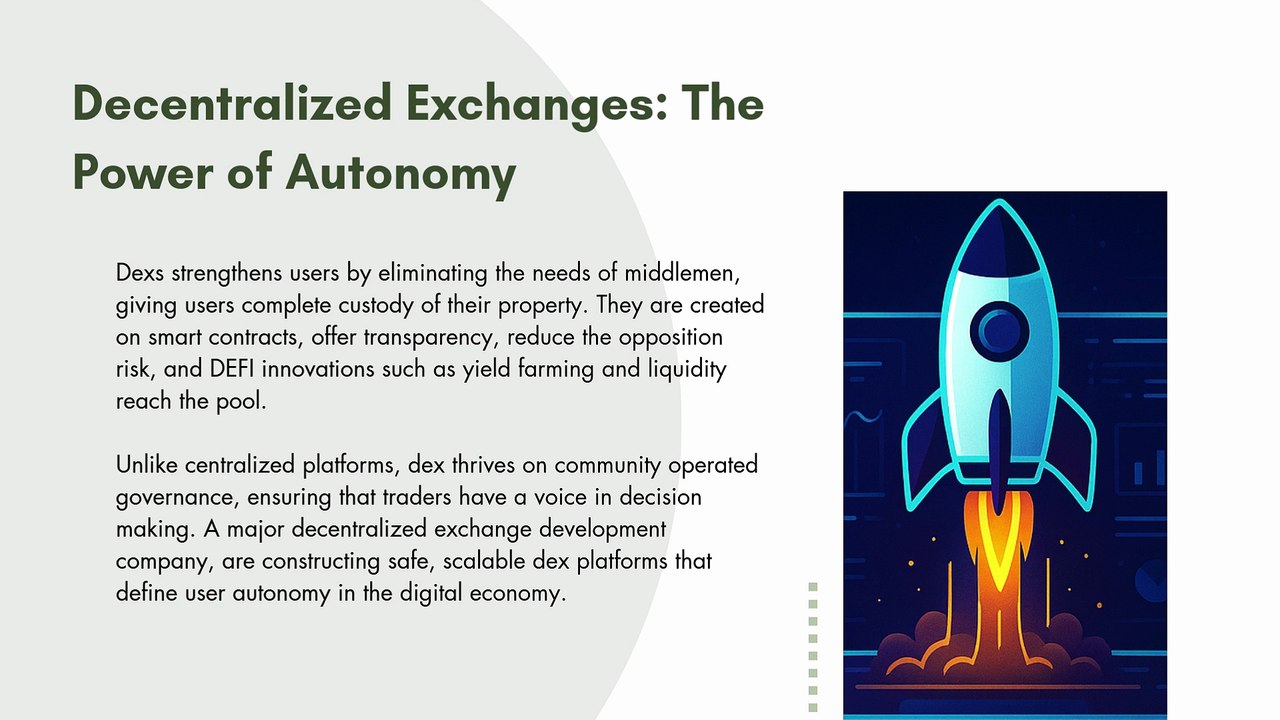 Decentralized Exchanges: The Power of Autonomy

Dexs strengthens users by eliminating the needs of middlemen, giving users complete custody of their property. They are created on smart contracts, offer transparency, reduce the opposition risk, and DEFI innovations such as yield farming and liquidity reach the pool.

Unlike centralized platforms, dex thrives on community operated governance, ensuring that traders have a voice in decision making. A major decentralized exchange development company, are constructing safe, scalable dex platforms that define user autonomy in the digital economy.